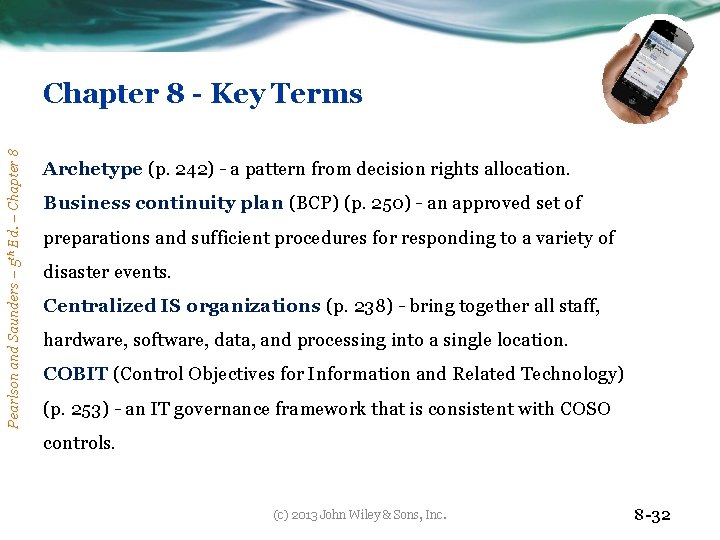 Chapter 8 - Key Terms

Pearlson and Saunders – $5^{th}$ Ed. – Chapter 8

Archetype (p. 242) - a pattern from decision rights allocation.

Business continuity plan (BCP) (p. 250) - an approved set of preparations and sufficient procedures for responding to a variety of disaster events.

Centralized IS organizations (p. 238) - bring together all staff, hardware, software, data, and processing into a single location.

COBIT (Control Objectives for Information and Related Technology) (p. 253) - an IT governance framework that is consistent with COSO controls.

(c) 2013 John Wiley & Sons, Inc.

8-32